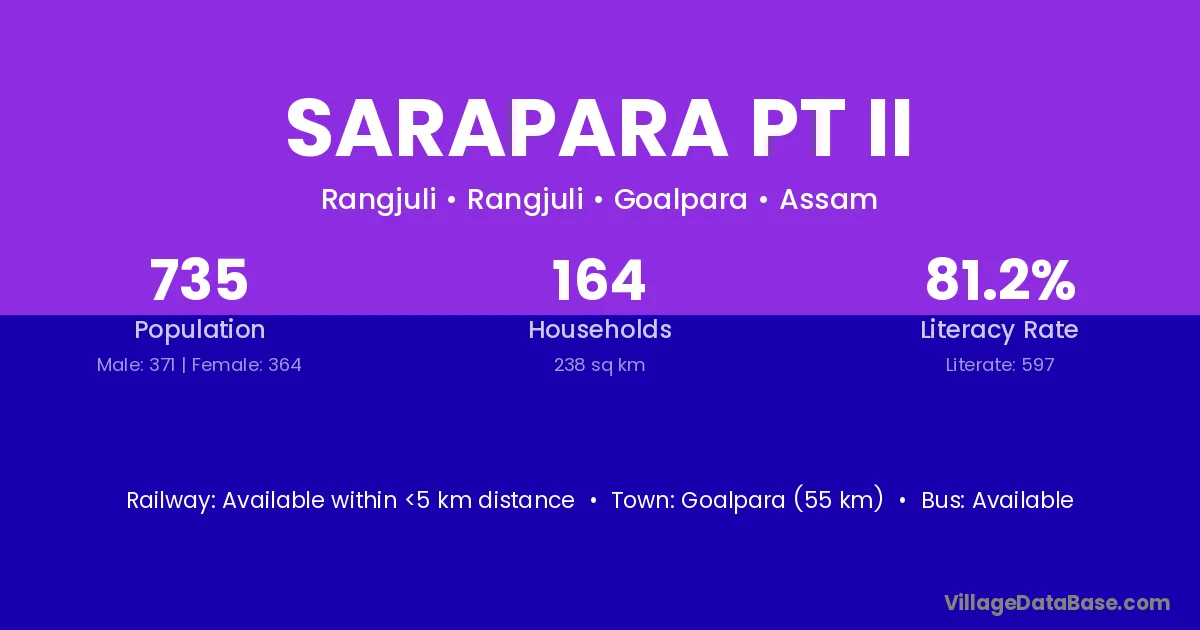 SARAPARA PT II

Rangjuli • Rangjuli • Goalpara • Assam

735
Population
Male: 371 | Female: 364

164
Households
238 sq km

81.2%
Literacy Rate
Literate: 597

Railway: Available within <5 km distance • Town: Goalpara (55 km) • Bus: Available

VillageDataBase.com